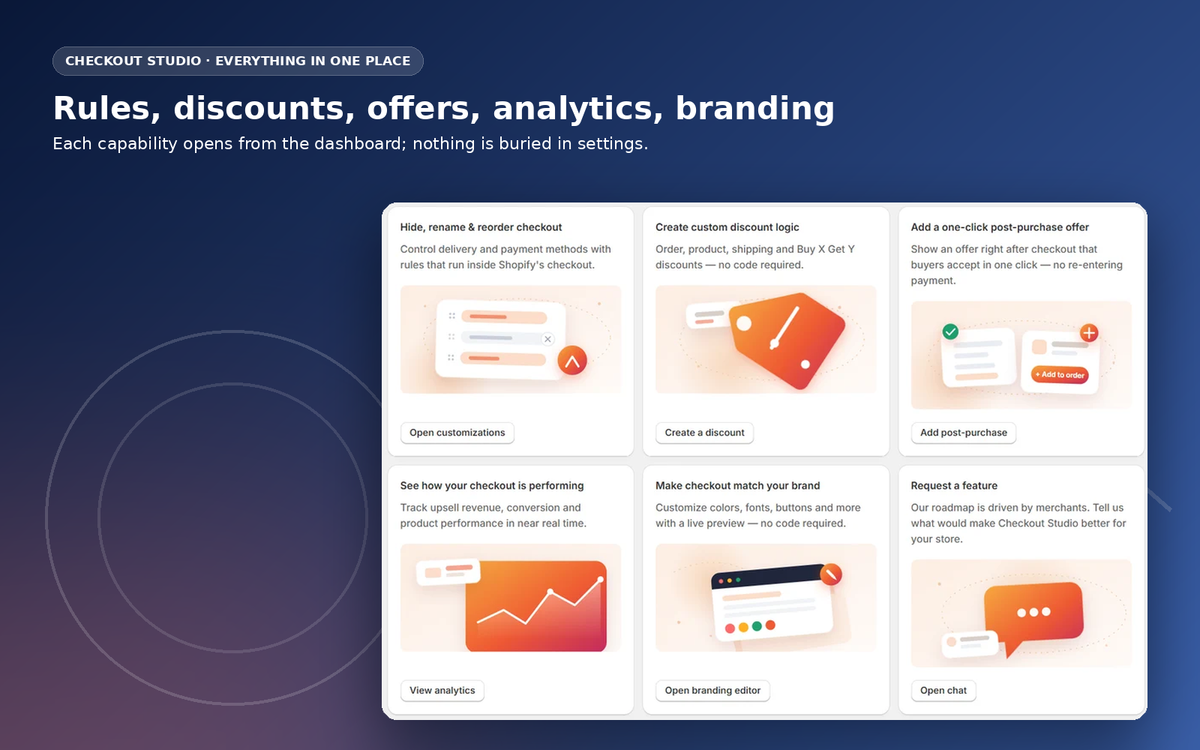 CHECKOUT STUDIO · EVERYTHING IN ONE PLACE

Rules, discounts, offers, analytics, branding

Each capability opens from the dashboard; nothing is buried in settings.

Hide, rename & reorder checkout

Control delivery and payment methods with rules that run inside Shopify's checkout.

Open customizations

Create custom discount logic

Order, product, shipping and Buy X Get Y discounts — no code required.

Create a discount

Add a one-click post-purchase offer

Show an offer right after checkout that buyers accept in one click — no re-entering payment.

+ Add to order

Add post-purchase

See how your checkout is performing

Track upsell revenue, conversion and product performance in near real time.

View analytics

Make checkout match your brand

Customize colors, fonts, buttons and more with a live preview — no code required.

Open branding editor

Request a feature

Our roadmap is driven by merchants. Tell us what would make Checkout Studio better for your store.

Open chat